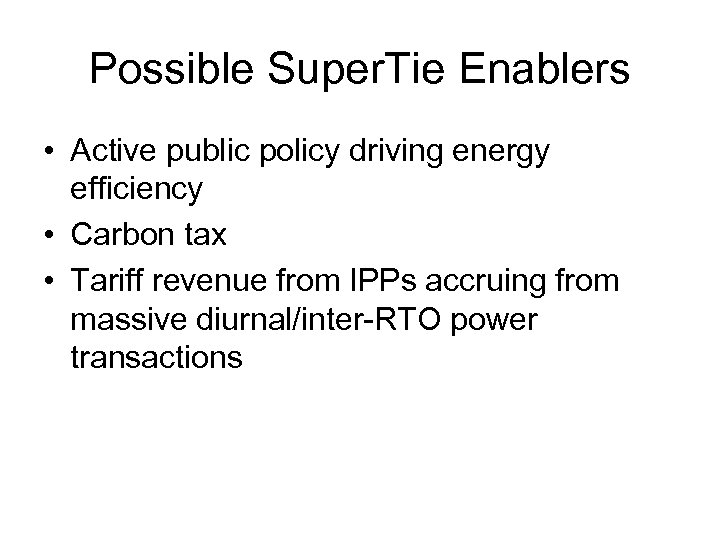 Possible SuperTie Enablers

• Active public policy driving energy efficiency
• Carbon tax
• Tariff revenue from IPPs accruing from massive diurnal/inter-RTO power transactions